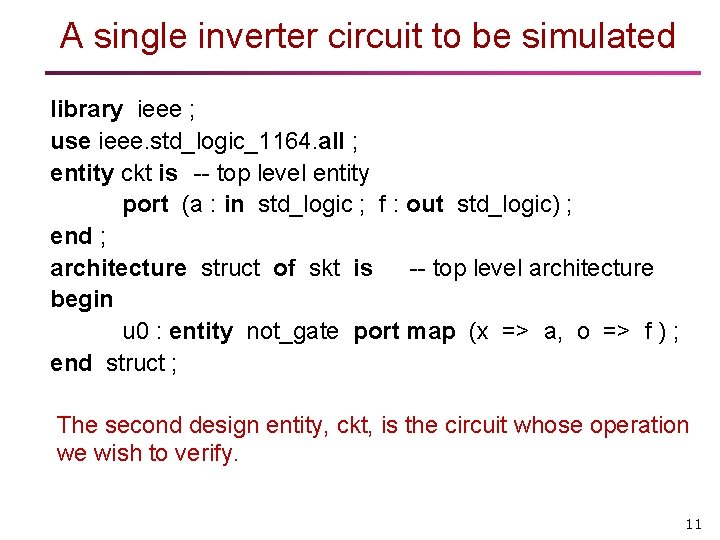 A single inverter circuit to be simulated

library ieee ;
use ieee.std_logic_1164.all ;
entity ckt is -- top level entity
port (a : in std_logic ; f : out std_logic) ;
end ;
architecture struct of skt is -- top level architecture
begin
u0 : entity not_gate port map (x => a, o => f ) ;
end struct ;

The second design entity, ckt, is the circuit whose operation we wish to verify.

11